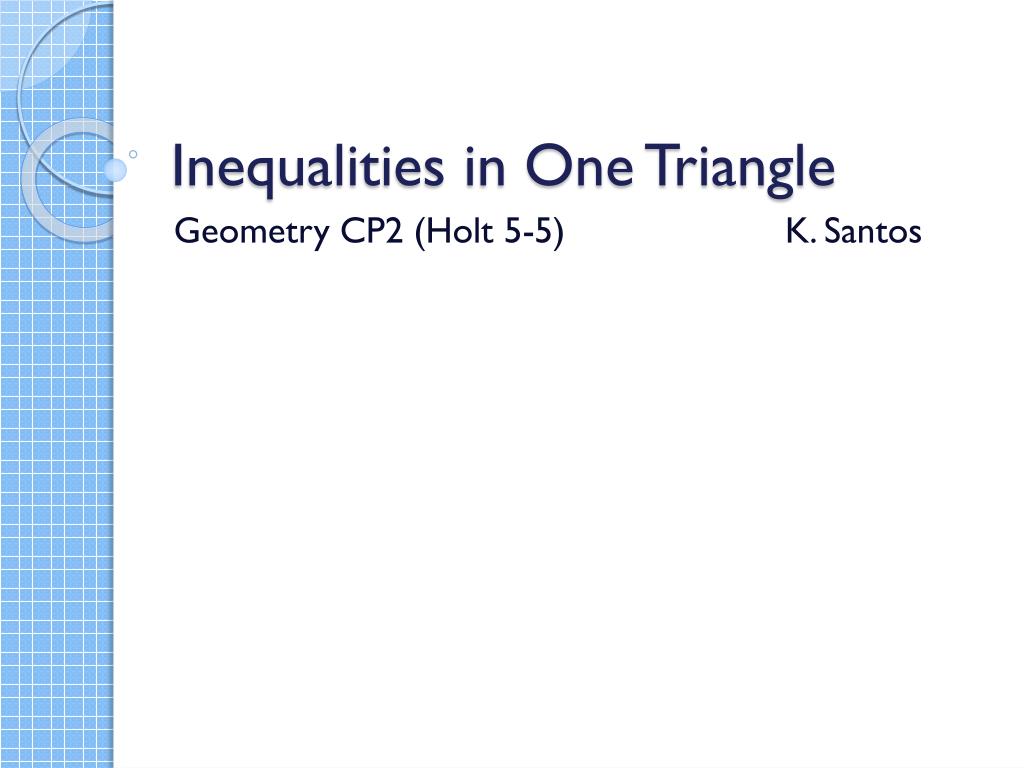 Inequalities in One Triangle

Geometry CP2 (Holt 5-5) K. Santos